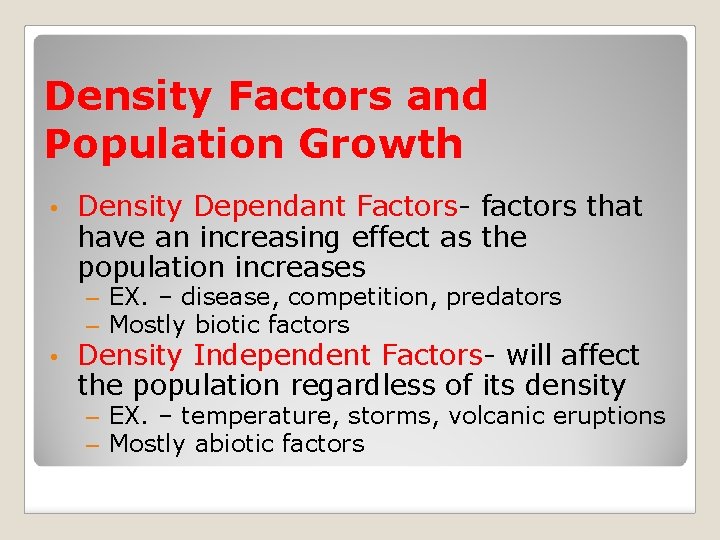 Density Factors and Population Growth

• Density Dependant Factors- factors that have an increasing effect as the population increases
  – EX. – disease, competition, predators
  – Mostly biotic factors
• Density Independent Factors- will affect the population regardless of its density
  – EX. – temperature, storms, volcanic eruptions
  – Mostly abiotic factors